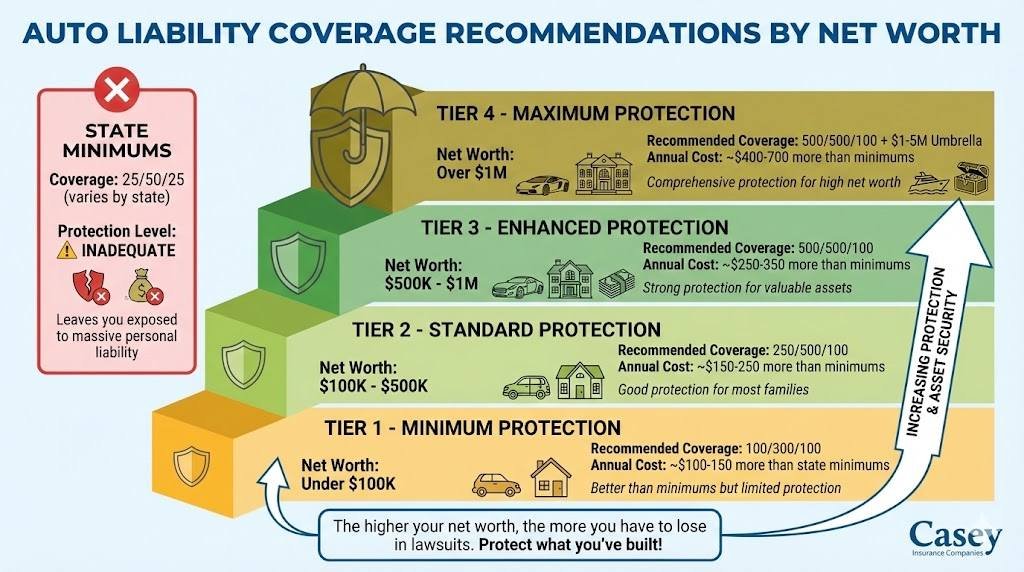 AUTO LIABILITY COVERAGE RECOMMENDATIONS BY NET WORTH

STATE MINIMUMS

Coverage: 25/50/25 (varies by state)

Protection Level: INADEQUATE

Leaves you exposed to massive personal liability

TIER 4 - MAXIMUM PROTECTION

Net Worth: Over $1M

Recommended Coverage: 500/500/100 + $1-5M Umbrella
Annual Cost: ~$400-700 more than minimums
Comprehensive protection for high net worth

TIER 3 - ENHANCED PROTECTION

Net Worth: $500K - $1M

Recommended Coverage: 500/500/100
Annual Cost: ~$250-350 more than minimums
Strong protection for valuable assets

TIER 2 - STANDARD PROTECTION

Net Worth: $100K - $500K

Recommended Coverage: 250/500/100
Annual Cost: ~$150-250 more than minimums
Good protection for most families

TIER 1 - MINIMUM PROTECTION

Net Worth: Under $100K

Recommended Coverage: 100/300/100
Annual Cost: ~$100-150 more than state minimums
Better than minimums but limited protection

INCREASING PROTECTION & ASSET SECURITY

The higher your net worth, the more you have to lose in lawsuits. Protect what you've built!

Casey
Insurance Companies